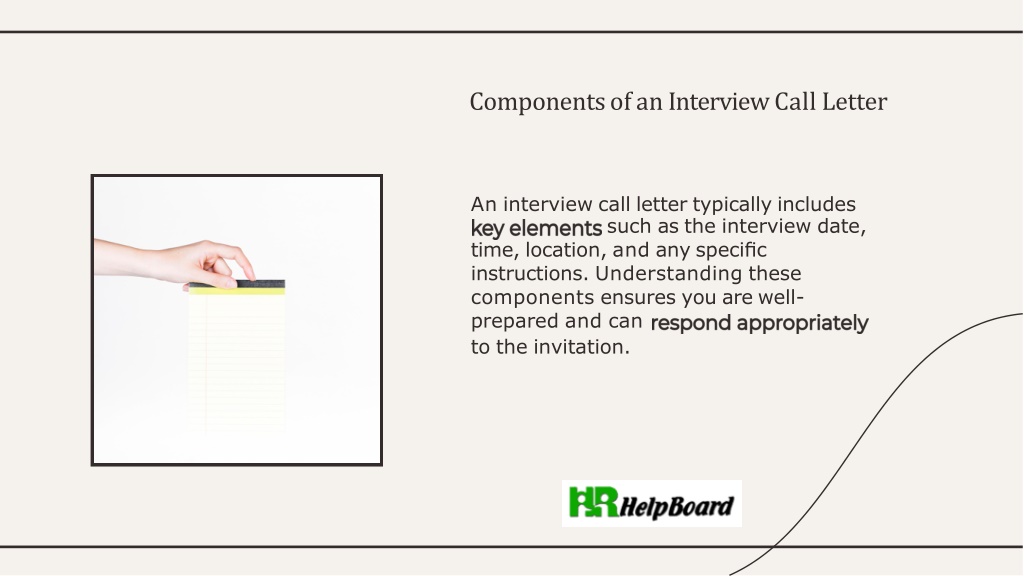 Components of an Interview Call Letter

An interview call letter typically includes key elements such as the interview date, time, location, and any specific instructions. Understanding these components ensures you are well-prepared and can respond appropriately to the invitation.

HR HelpBoard